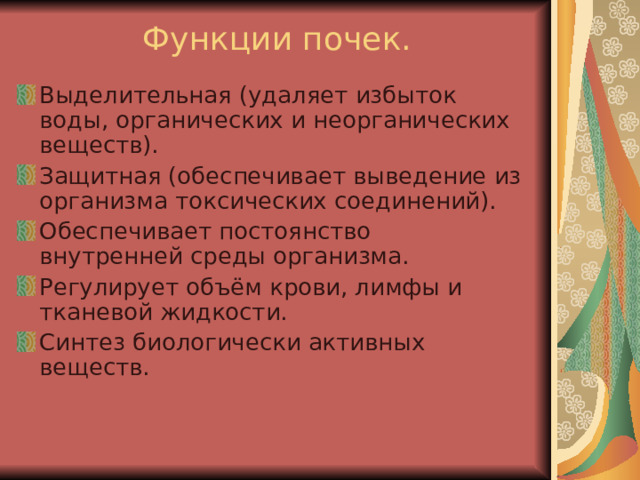 Функции почек.

Выделительная (удаляет избыток воды, органических и неорганических веществ).

Защитная (обеспечивает выведение из организма токсических соединений).

Обеспечивает постоянство внутренней среды организма.

Регулирует объём крови, лимфы и тканевой жидкости.

Синтез биологически активных веществ.